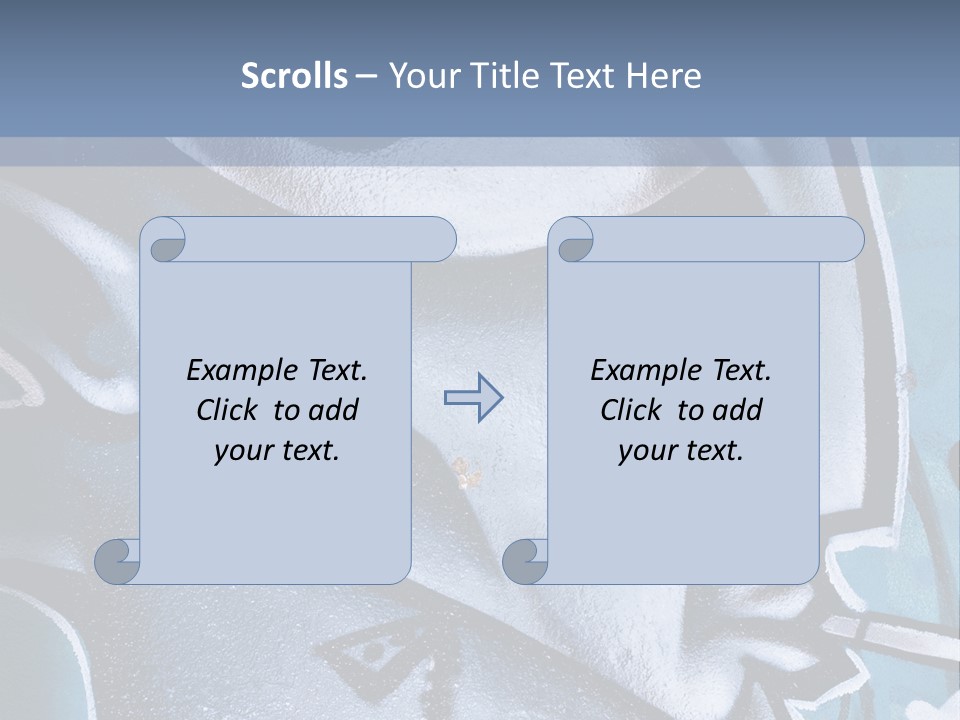 Scrolls – Your Title Text Here

Example Text. Click to add your text.

Example Text. Click to add your text.